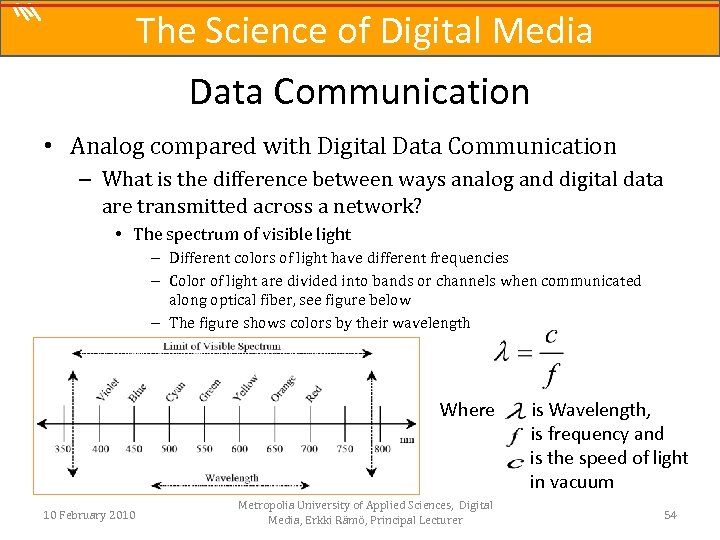 The Science of Digital Media

Data Communication

• Analog compared with Digital Data Communication
– What is the difference between ways analog and digital data are transmitted across a network?
• The spectrum of visible light
– Different colors of light have different frequencies
– Color of light are divided into bands or channels when communicated along optical fiber, see figure below
– The figure shows colors by their wavelength

Limit of Visible Spectrum

Violet Blue Cyan Green Yellow Orange Red

350 400 450 500 550 600 650 700 750 800 nm

Wavelength

$\lambda = \frac{c}{f}$

Where $\lambda$ is Wavelength,
$f$ is frequency and
$c$ is the speed of light in vacuum

10 February 2010

Metropolia University of Applied Sciences, Digital Media, Erkki Rämö, Principal Lecturer

54